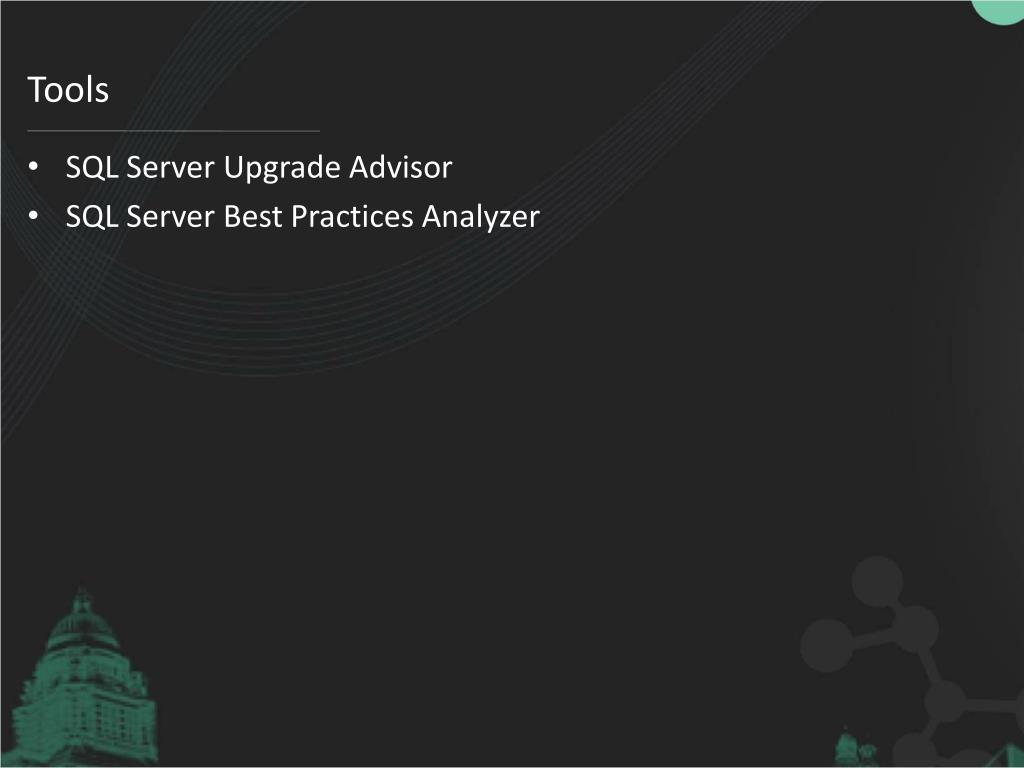 Tools

• SQL Server Upgrade Advisor
• SQL Server Best Practices Analyzer